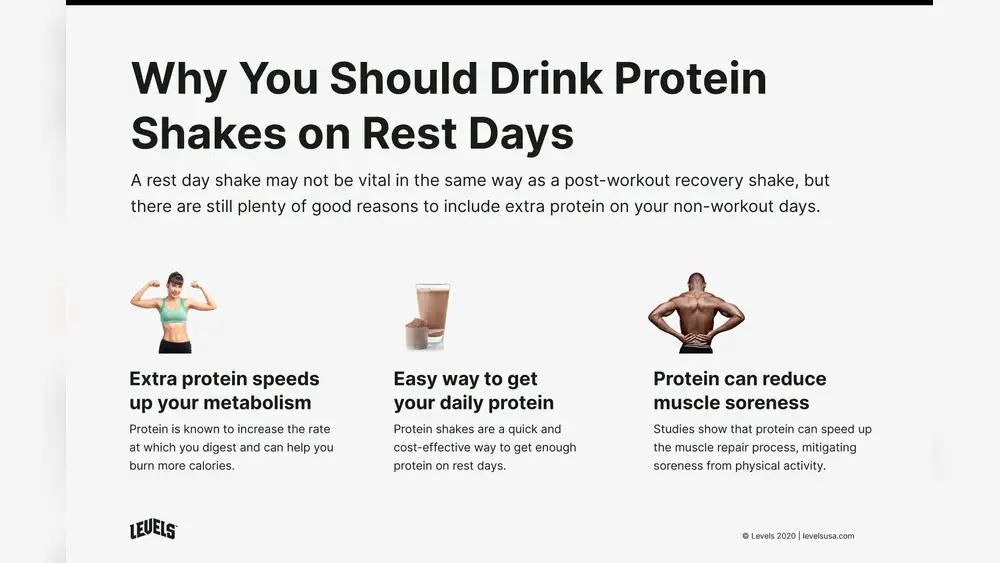 Why You Should Drink Protein Shakes on Rest Days

A rest day shake may not be vital in the same way as a post-workout recovery shake, but there are still plenty of good reasons to include extra protein on your non-workout days.

Extra protein speeds up your metabolism

Protein is known to increase the rate at which you digest and can help you burn more calories.

Easy way to get your daily protein

Protein shakes are a quick and cost-effective way to get enough protein on rest days.

Protein can reduce muscle soreness

Studies show that protein can speed up the muscle repair process, mitigating soreness from physical activity.

LEVELS

© Levels 2020 | levelsusa.com